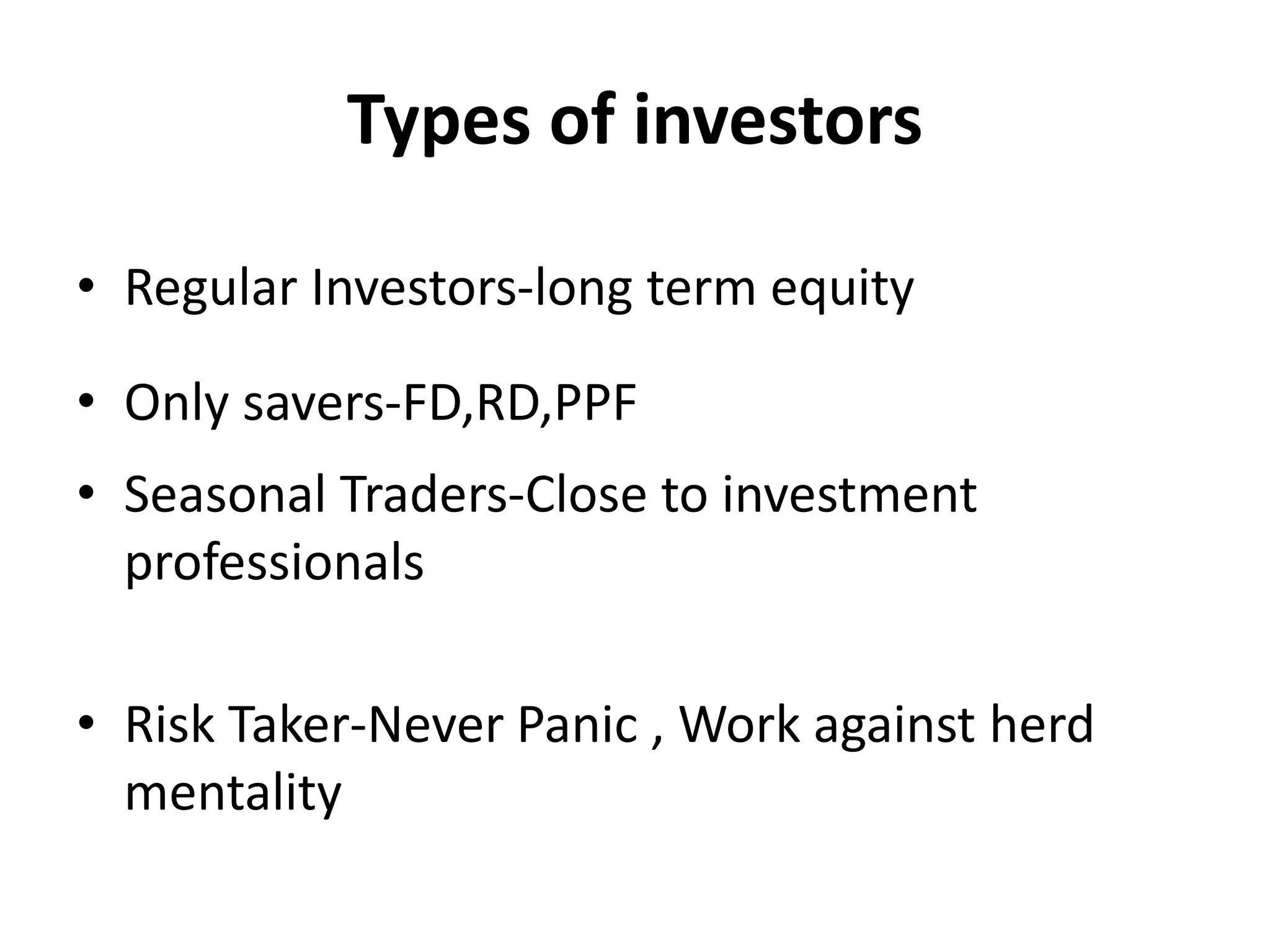 Types of investors

• Regular Investors-long term equity

• Only savers-FD,RD,PPF

• Seasonal Traders-Close to investment professionals

• Risk Taker-Never Panic , Work against herd mentality